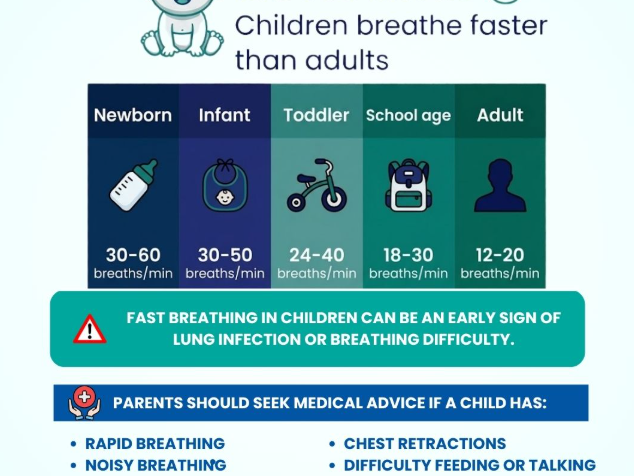 Children breathe faster than adults

| Newborn | Infant | Toddler | School age | Adult |
|---|---|---|---|---|
| 30-60 breaths/min | 30-50 breaths/min | 24-40 breaths/min | 18-30 breaths/min | 12-20 breaths/min |

FAST BREATHING IN CHILDREN CAN BE AN EARLY SIGN OF LUNG INFECTION OR BREATHING DIFFICULTY.

PARENTS SHOULD SEEK MEDICAL ADVICE IF A CHILD HAS:

• RAPID BREATHING
• NOISY BREATHING

• CHEST RETRACTIONS
• DIFFICULTY FEEDING OR TALKING